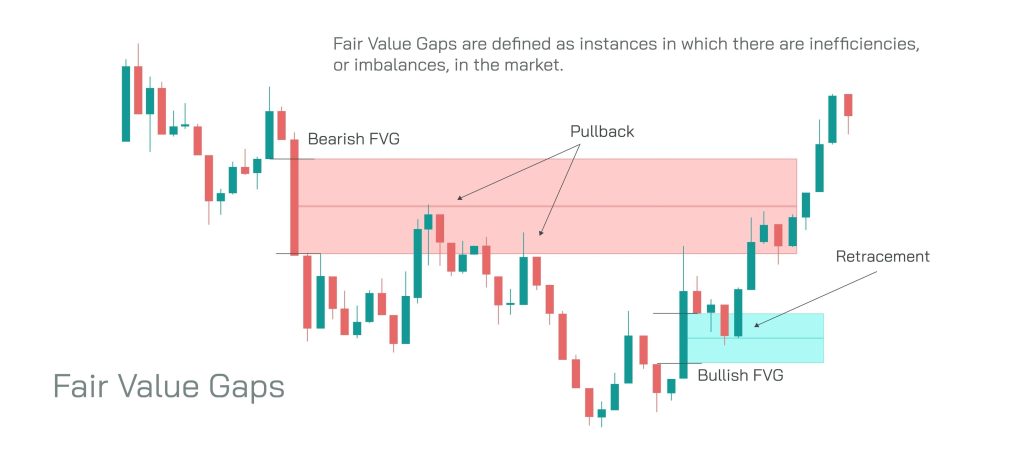 Fair Value Gaps are defined as instances in which there are inefficiencies, or imbalances, in the market.

Bearish FVG

Pullback

Retracement

Bullish FVG

Fair Value Gaps